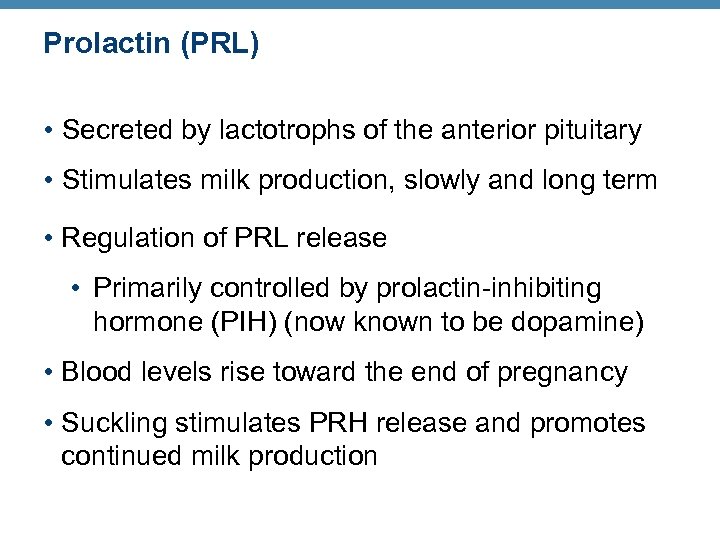 Prolactin (PRL)

• Secreted by lactotrophs of the anterior pituitary

• Stimulates milk production, slowly and long term

• Regulation of PRL release

• Primarily controlled by prolactin-inhibiting hormone (PIH) (now known to be dopamine)

• Blood levels rise toward the end of pregnancy

• Suckling stimulates PRH release and promotes continued milk production